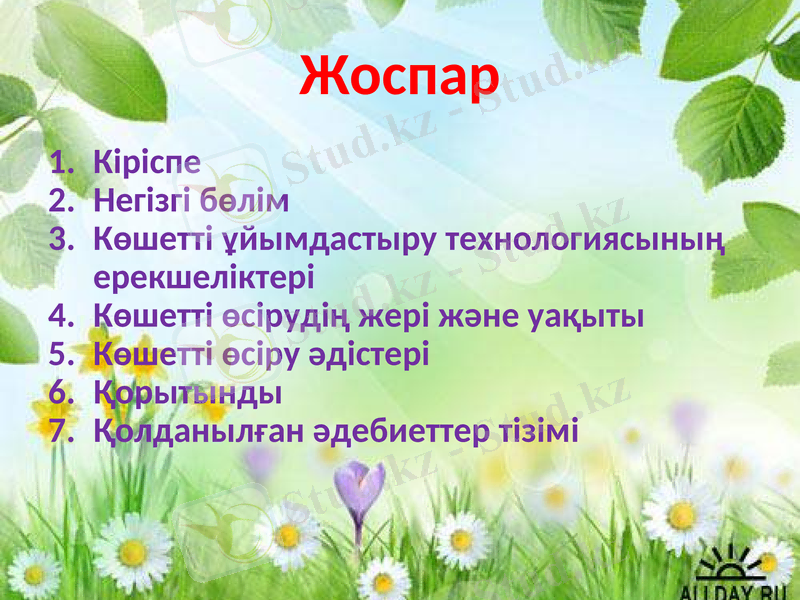 Жоспар

1. Кіріспе
2. Негізгі бөлім
3. Көшетті ұйымдастыру технологиясының ерекшеліктері
4. Көшетті өсірудің жері және уақыты
5. Көшетті өсіру әдістері
6. Қорытынды
7. Қолданылған әдебиеттер тізімі

Stud.kz - Stud.kz
Stud.kz - Stud.kz
Stud.kz - Stud.kz

ALLDAY.RU